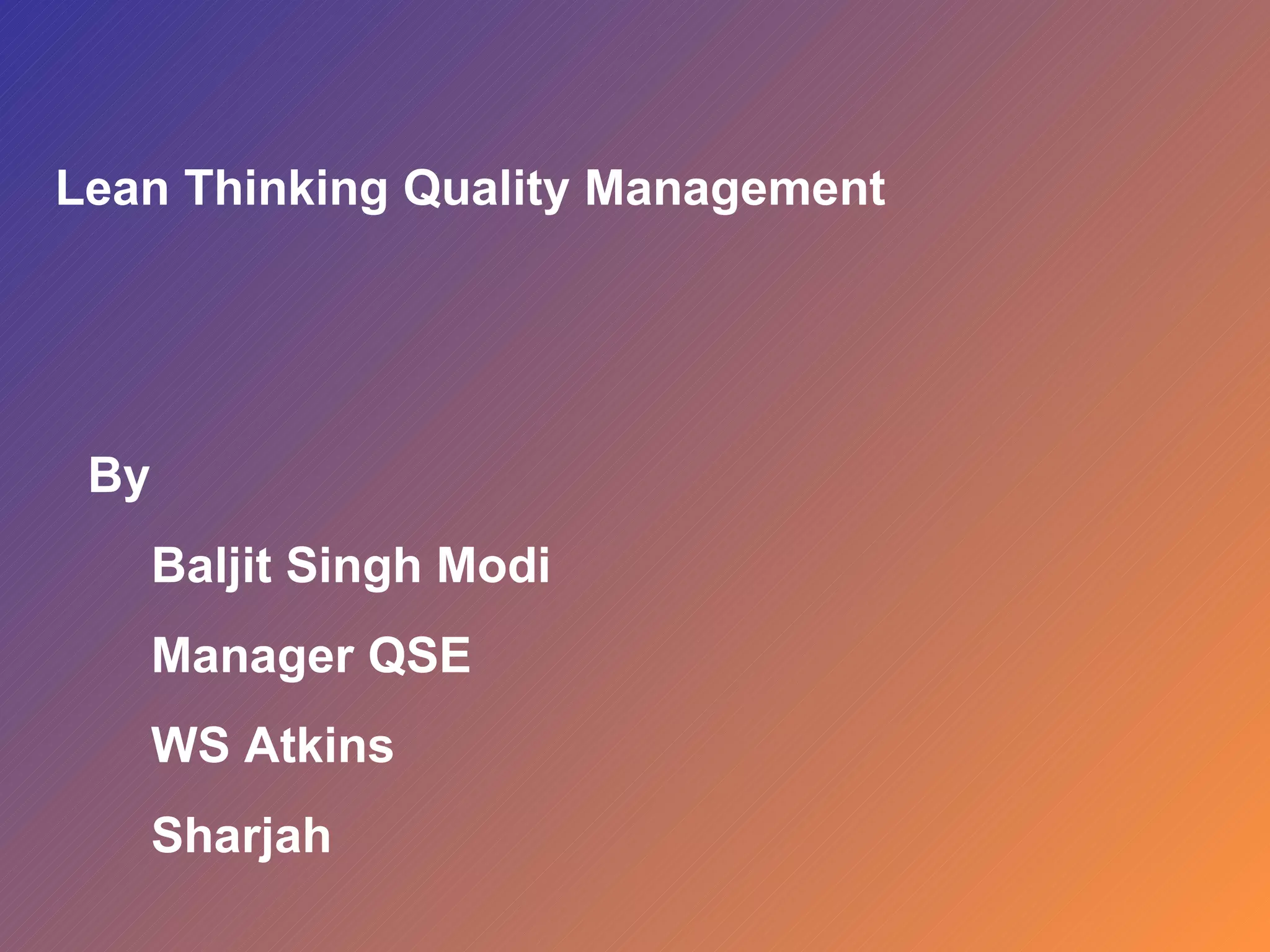 Lean Thinking Quality Management

By

Baljit Singh Modi

Manager QSE

WS Atkins

Sharjah